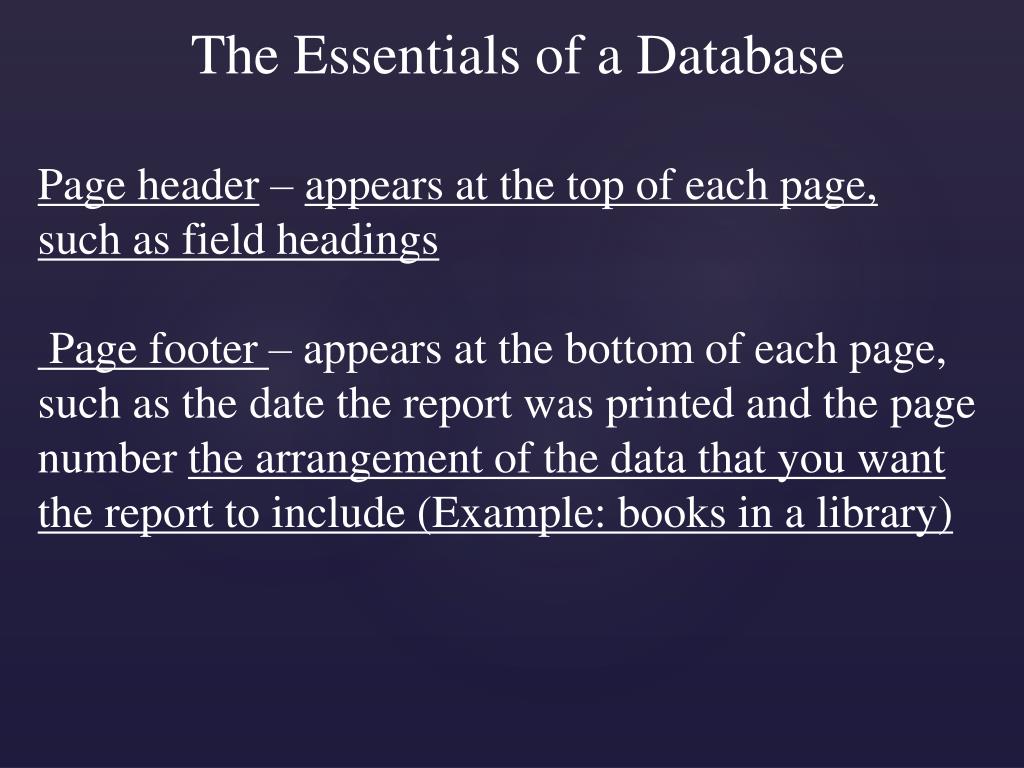 The Essentials of a Database

Page header – appears at the top of each page, such as field headings

Page footer – appears at the bottom of each page, such as the date the report was printed and the page number the arrangement of the data that you want the report to include (Example: books in a library)